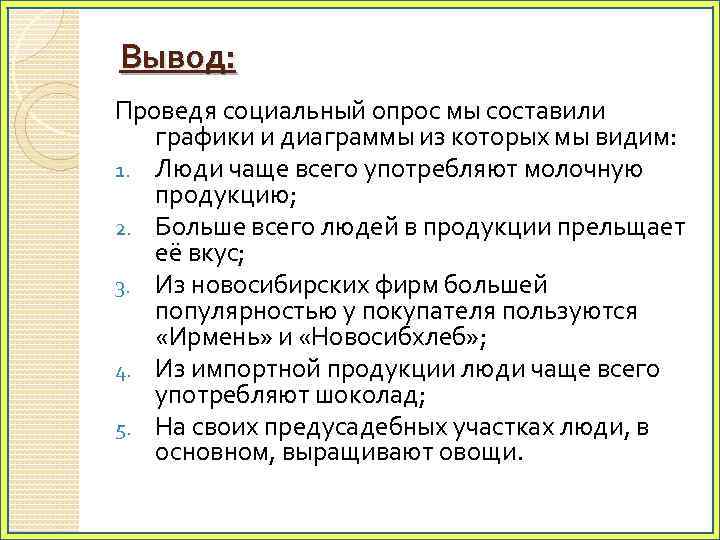 Вывод:

Проведя социальный опрос мы составили графики и диаграммы из которых мы видим:

1. Люди чаще всего употребляют молочную продукцию;
2. Больше всего людей в продукции прельщает её вкус;
3. Из новосибирских фирм большей популярностью у покупателя пользуются «Ирмень» и «Новосибхлеб»;
4. Из импортной продукции люди чаще всего употребляют шоколад;
5. На своих предусадебных участках люди, в основном, выращивают овощи.